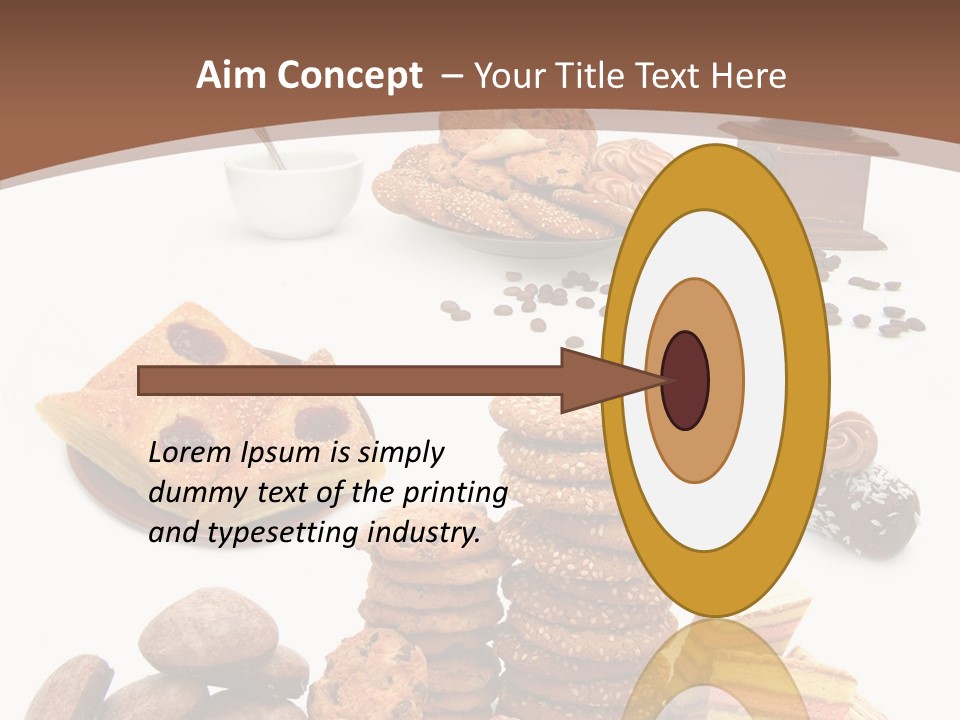 Aim Concept – Your Title Text Here

Lorem Ipsum is simply dummy text of the printing and typesetting industry.